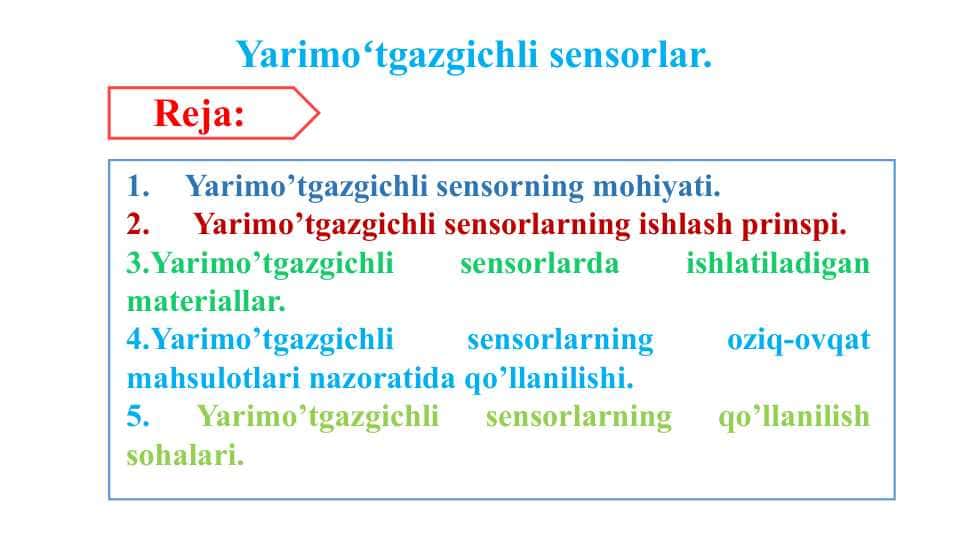 Yarimo‘tgazgichli sensorlar.

Reja:

1. Yarimo’tgazgichli sensorning mohiyati.
2. Yarimo’tgazgichli sensorlarning ishlash prinspi.
3.Yarimo’tgazgichli sensorlarda ishlatiladigan materiallar.
4.Yarimo’tgazgichli sensorlarning oziq-ovqat mahsulotlari nazoratida qo’llanilishi.
5. Yarimo’tgazgichli sensorlarning qo’llanilish sohalari.